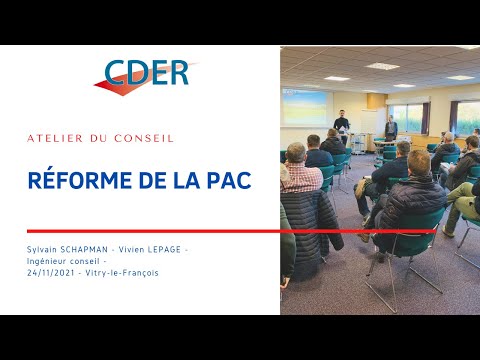 CDER

ATELIER DU CONSEIL

RÉFORME DE LA PAC

Sylvain SCHAPMAN - Vivien LEPAGE - Ingénieur conseil - 24/11/2021 - Vitry-le-François